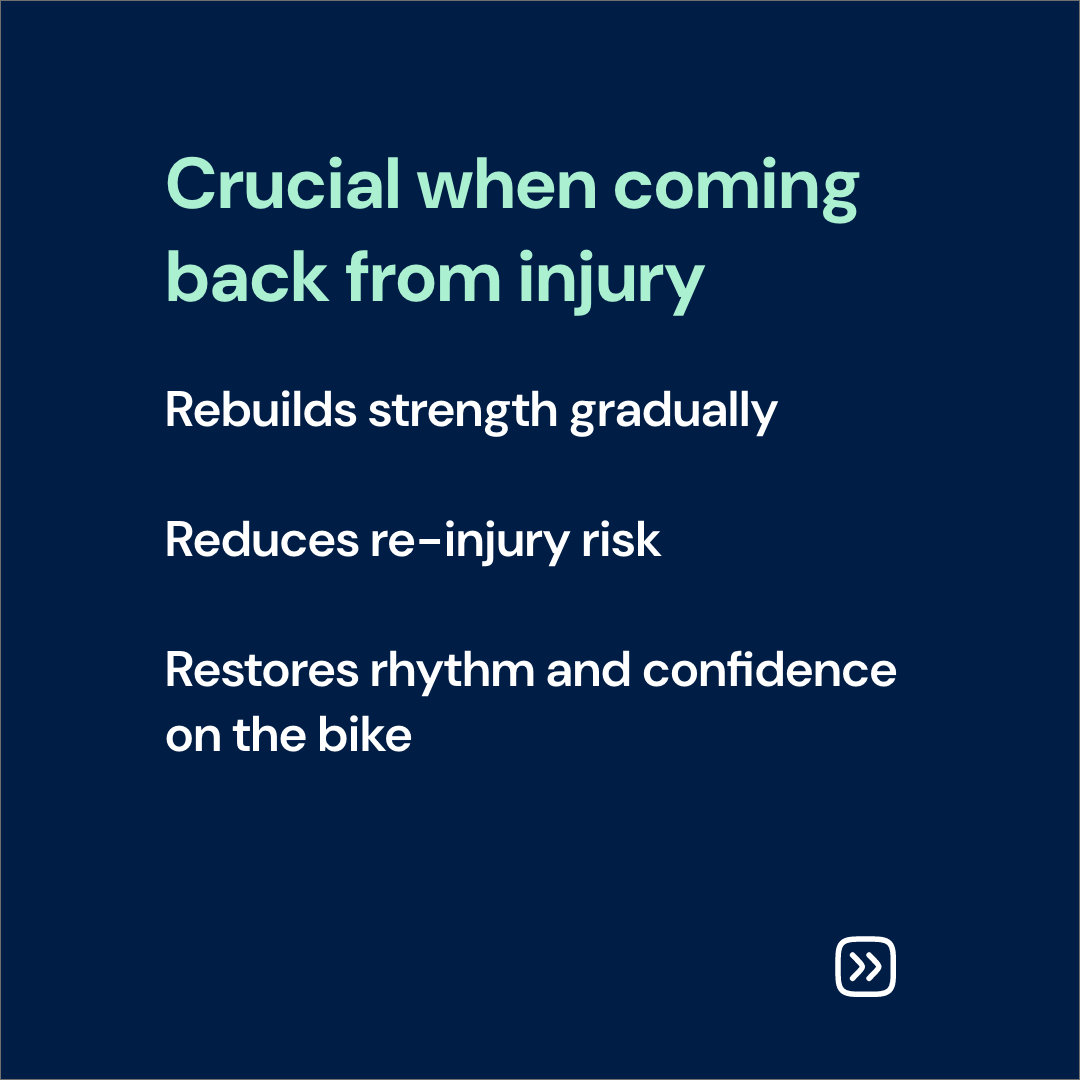 Crucial when coming back from injury

Rebuilds strength gradually

Reduces re-injury risk

Restores rhythm and confidence on the bike